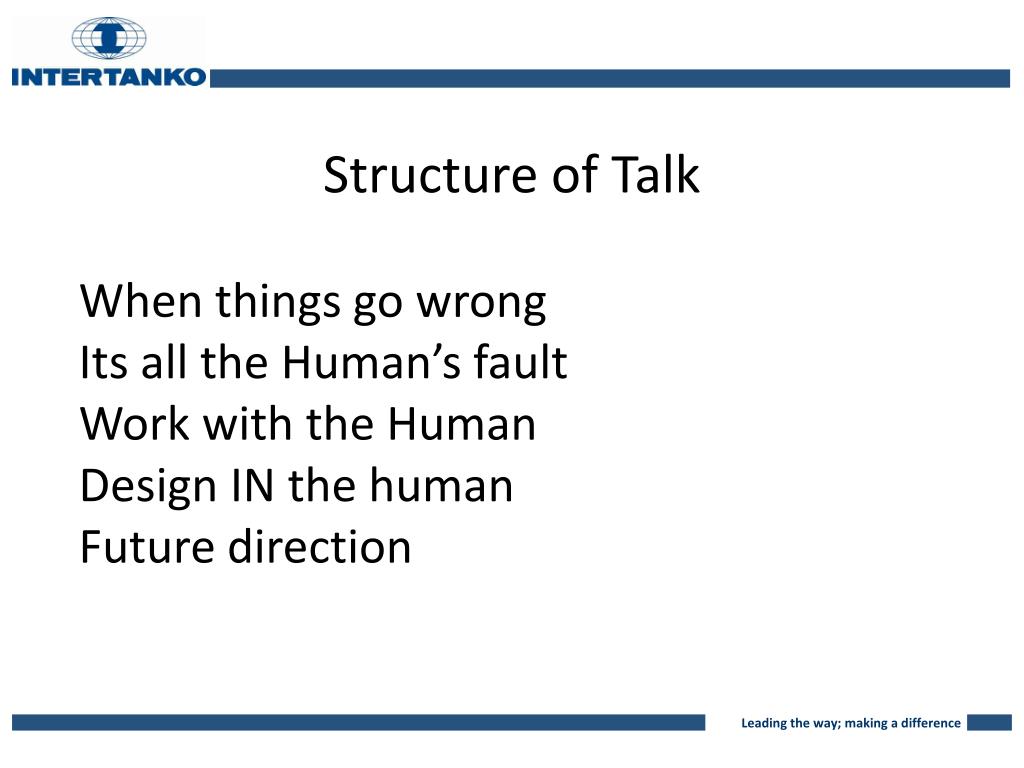 INTERTANKO

Structure of Talk

When things go wrong
Its all the Human’s fault
Work with the Human
Design IN the human
Future direction

Leading the way; making a difference